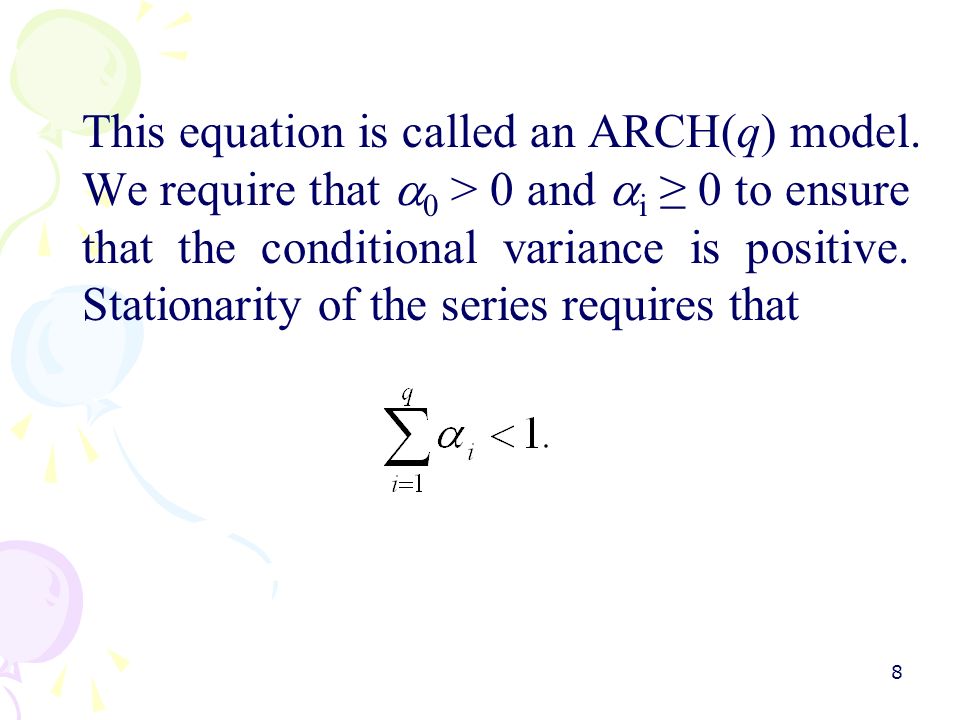 This equation is called an ARCH($q$) model. We require that $\alpha_0 > 0$ and $\alpha_i \geq 0$ to ensure that the conditional variance is positive. Stationarity of the series requires that

$\sum_{i=1}^{q} \alpha_i < 1.$

8